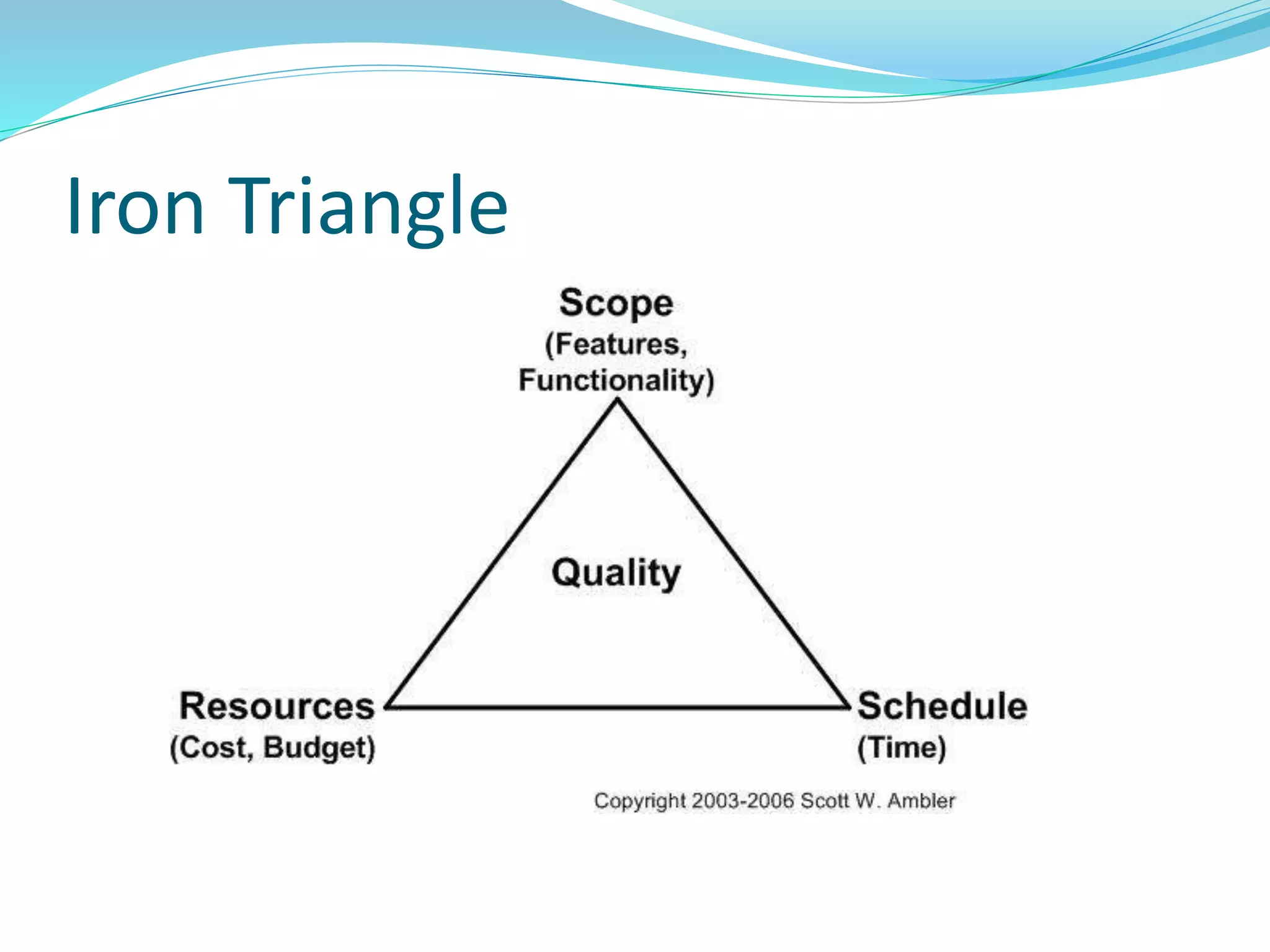 Iron Triangle

Scope
(Features, Functionality)

Quality

Resources
(Cost, Budget)

Schedule
(Time)

Copyright 2003-2006 Scott W. Ambler